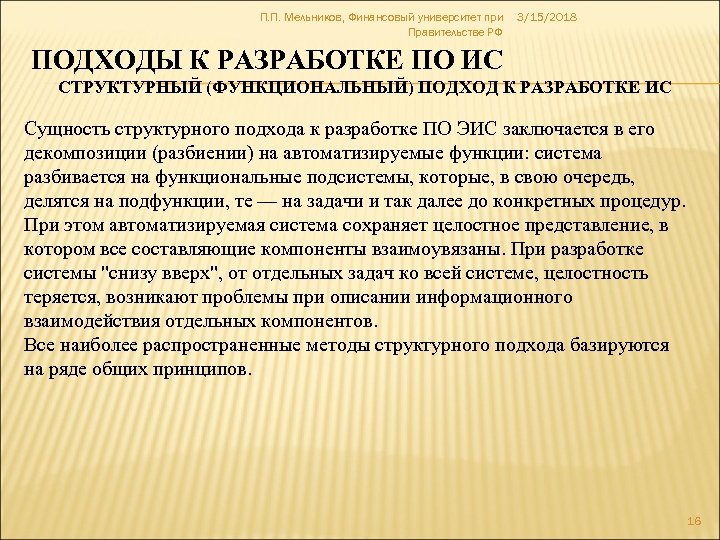 П.П. Мельников, Финансовый университет при Правительстве РФ 3/15/2018

ПОДХОДЫ К РАЗРАБОТКЕ ПО ИС

СТРУКТУРНЫЙ (ФУНКЦИОНАЛЬНЫЙ) ПОДХОД К РАЗРАБОТКЕ ИС

Сущность структурного подхода к разработке ПО ЭИС заключается в его декомпозиции (разбиении) на автоматизируемые функции: система разбивается на функциональные подсистемы, которые, в свою очередь, делятся на подфункции, те — на задачи и так далее до конкретных процедур. При этом автоматизируемая система сохраняет целостное представление, в котором все составляющие компоненты взаимоувязаны. При разработке системы "снизу вверх", от отдельных задач ко всей системе, целостность теряется, возникают проблемы при описании информационного взаимодействия отдельных компонентов.
Все наиболее распространенные методы структурного подхода базируются на ряде общих принципов.

16